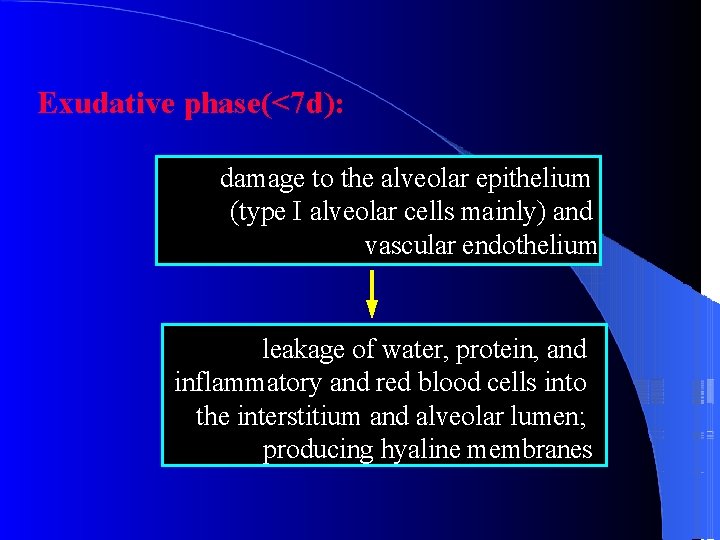 Exudative phase(<7d):

damage to the alveolar epithelium (type I alveolar cells mainly) and vascular endothelium

leakage of water, protein, and inflammatory and red blood cells into the interstitium and alveolar lumen; producing hyaline membranes